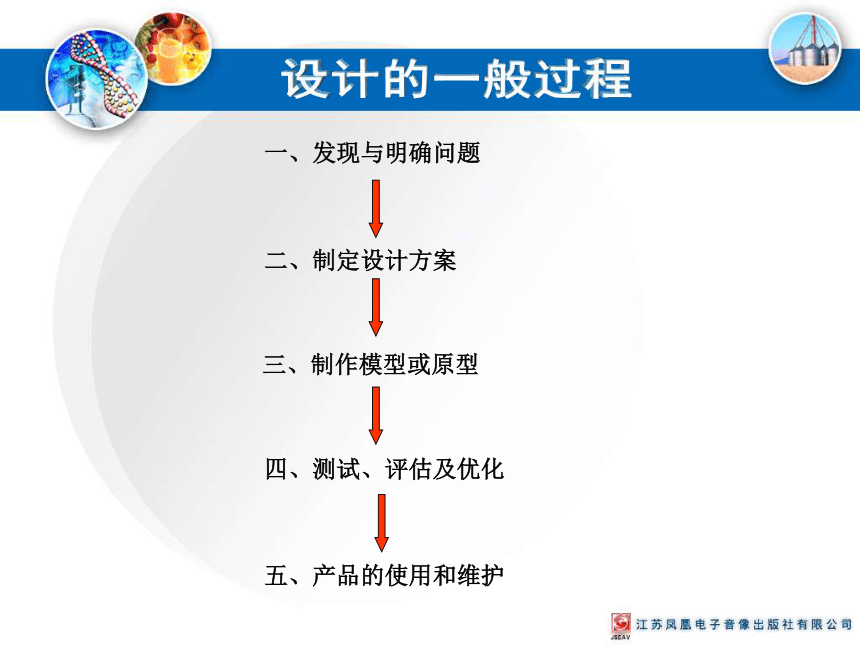 设计的一般过程

一、发现与明确问题

二、制定设计方案

三、制作模型或原型

四、测试、评估及优化

五、产品的使用和维护

JSEAV 江苏凤凰电子音像出版社有限公司